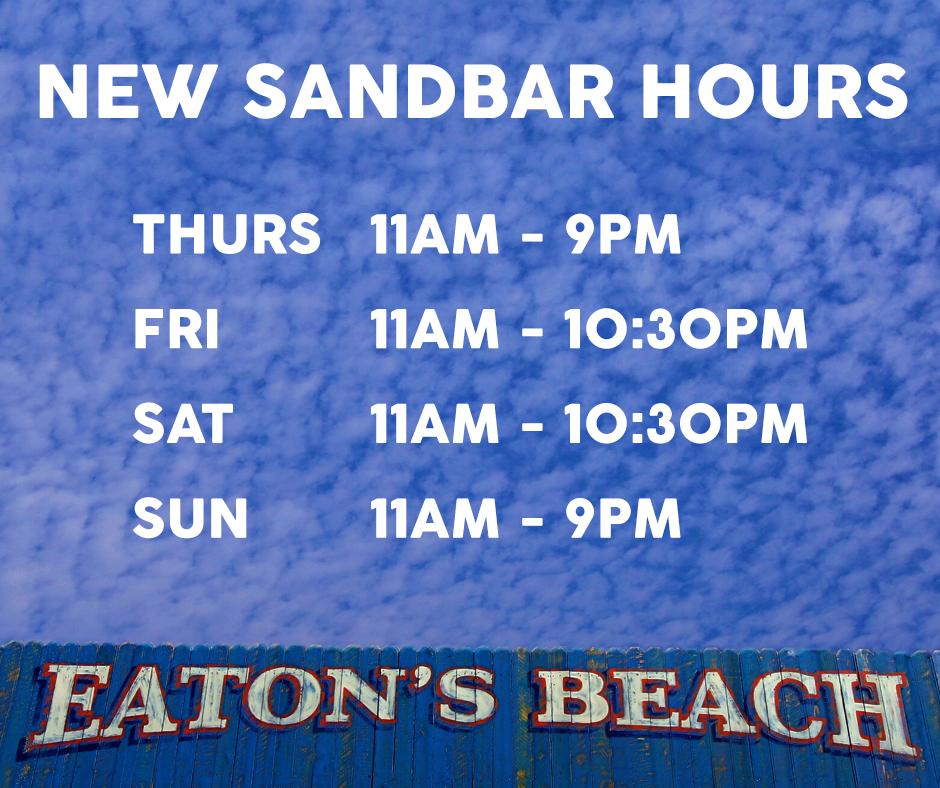 NEW SANDBAR HOURS

THURS 11AM - 9PM
FRI 11AM - 10:30PM
SAT 11AM - 10:30PM
SUN 11AM - 9PM

EATON'S BEACH